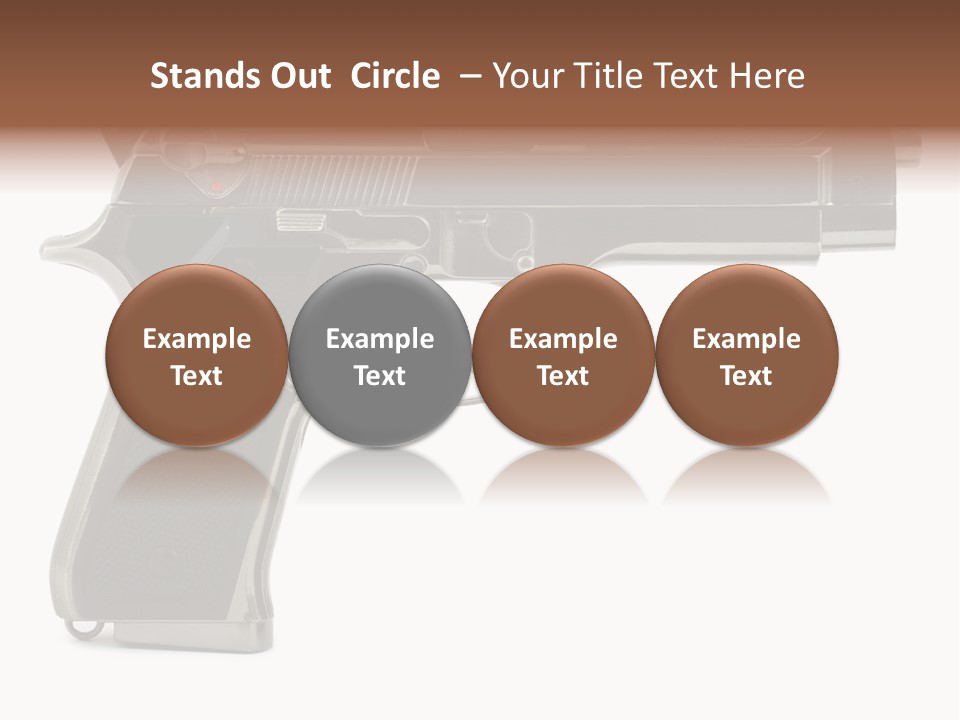 Stands Out Circle – Your Title Text Here

Example Text

Example Text

Example Text

Example Text